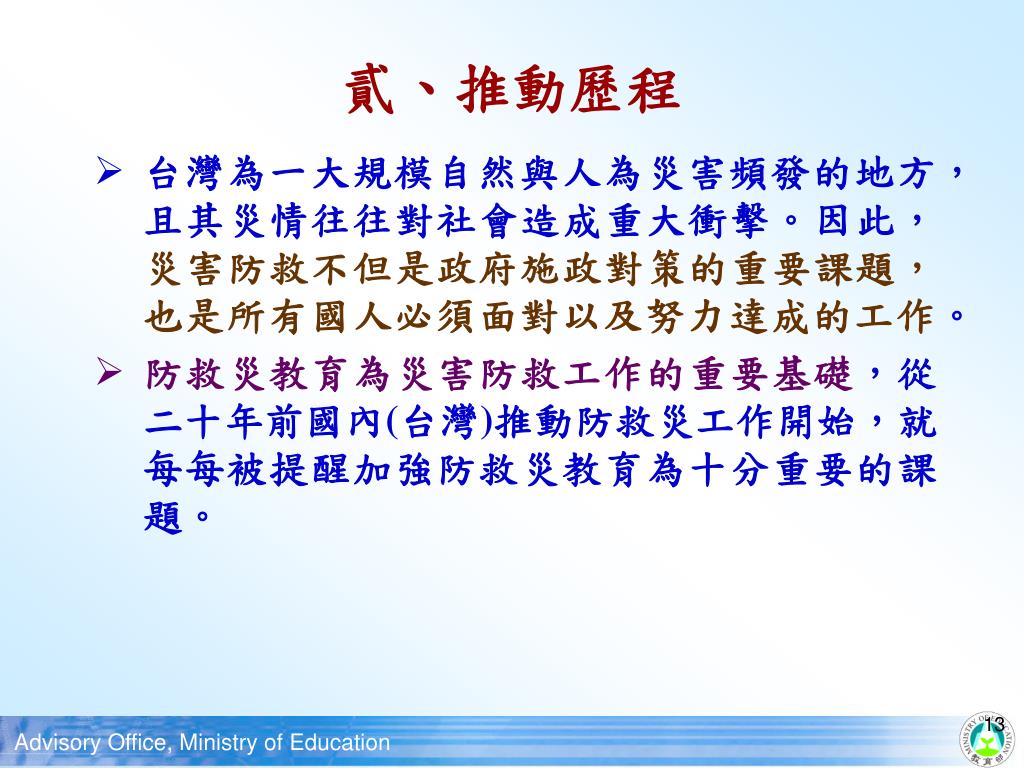 貳、推動歷程

➢ 台灣為一大規模自然與人為災害頻發的地方，且其災情往往對社會造成重大衝擊。因此，災害防救不但是政府施政對策的重要課題，也是所有國人必須面對以及努力達成的工作。

➢ 防救災教育為災害防救工作的重要基礎，從二十年前國內(台灣)推動防救災工作開始，就每每被提醒加強防救災教育為十分重要的課題。

Advisory Office, Ministry of Education

13

MINISTRY OF EDUCATION
教育部